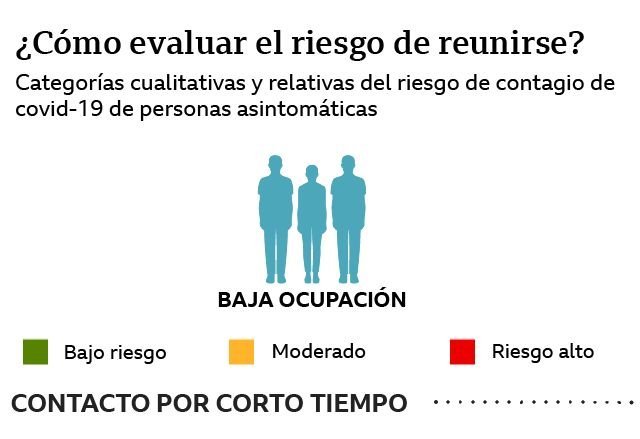 ¿Cómo evaluar el riesgo de reunirse?

Categorías cualitativas y relativas del riesgo de contagio de covid-19 de personas asintomáticas

BAJA OCUPACIÓN

Bajo riesgo

Moderado

Riesgo alto

CONTACTO POR CORTO TIEMPO